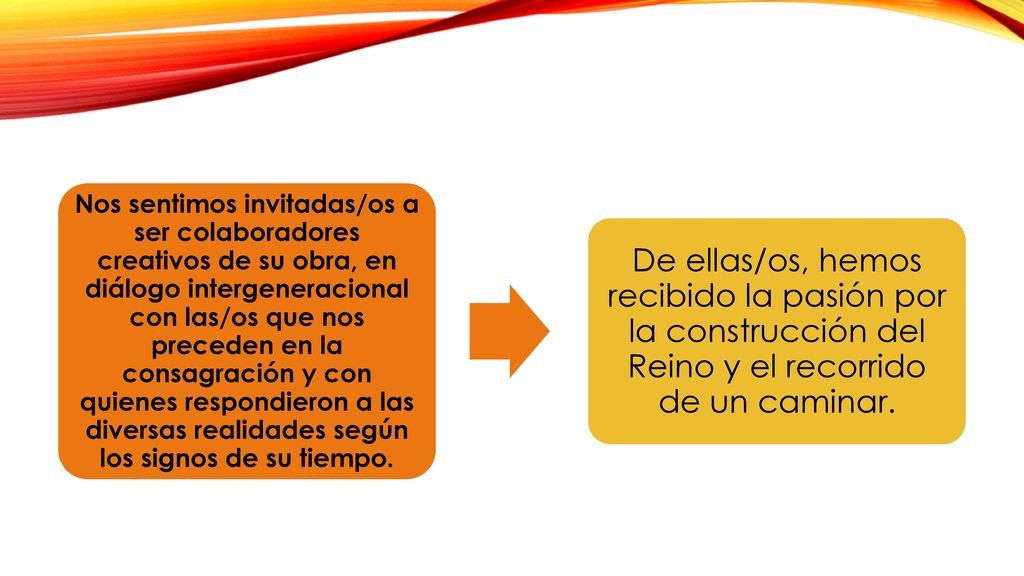 Nos sentimos invitadas/os a ser colaboradores creativos de su obra, en diálogo intergeneracional con las/os que nos preceden en la consagración y con quienes respondieron a las diversas realidades según los signos de su tiempo.

De ellas/os, hemos recibido la pasión por la construcción del Reino y el recorrido de un caminar.